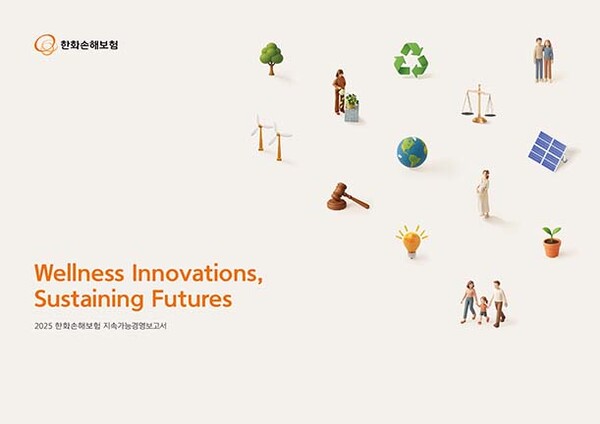 한화손해보험

Wellness Innovations, Sustaining Futures

2025 한화손해보험 지속가능경영보고서